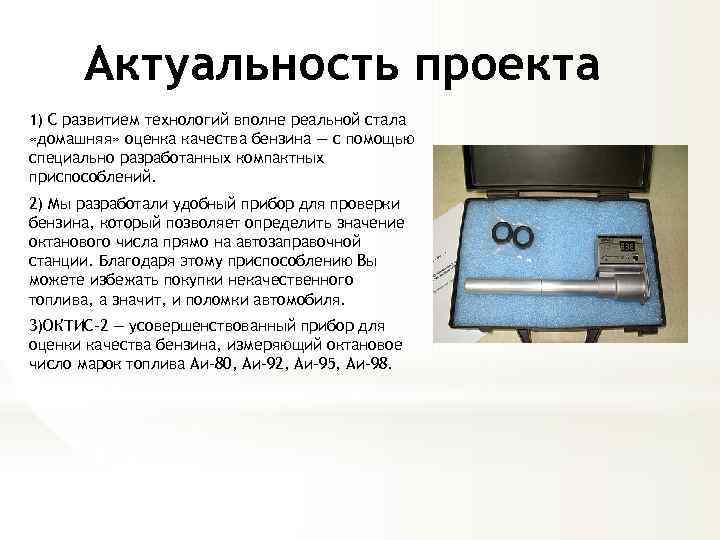 Актуальность проекта

1) С развитием технологий вполне реальной стала «домашняя» оценка качества бензина — с помощью специально разработанных компактных приспособлений.

2) Мы разработали удобный прибор для проверки бензина, который позволяет определить значение октанового числа прямо на автозаправочной станции. Благодаря этому приспособлению Вы можете избежать покупки некачественного топлива, а значит, и поломки автомобиля.

3)ОКТИС-2 — усовершенствованный прибор для оценки качества бензина, измеряющий октановое число марок топлива Аи-80, Аи-92, Аи-95, Аи-98.